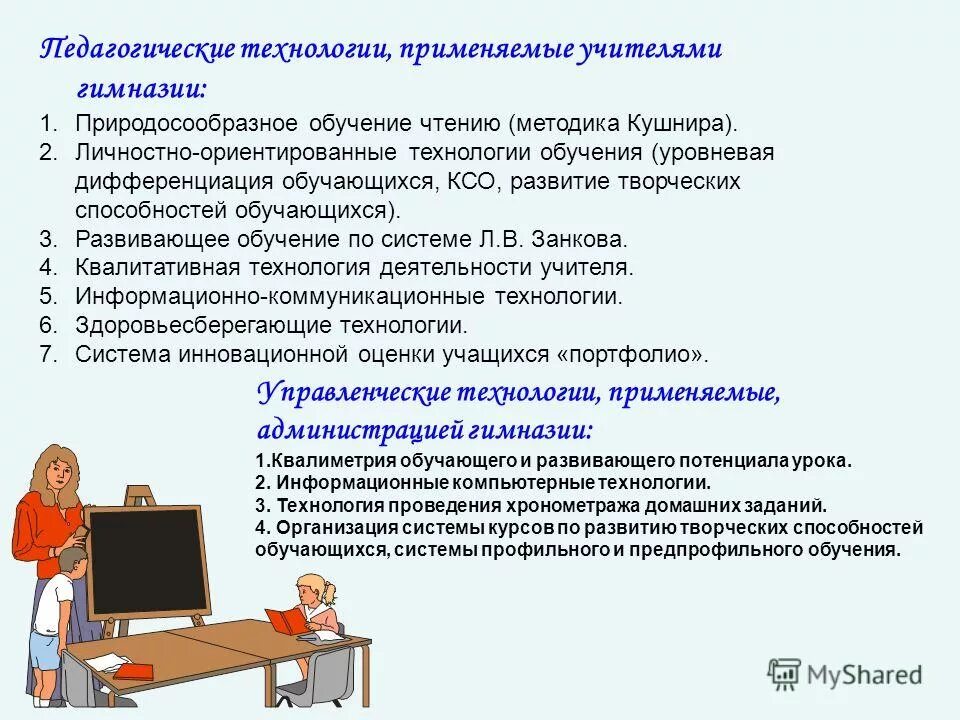 Педагогические технологии, применяемые учителями гимназии:

1. Природосообразное обучение чтению (методика Кушнира).
2. Личностно-ориентированные технологии обучения (уровневая дифференциация обучающихся, КСО, развитие творческих способностей обучающихся).
3. Развивающее обучение по системе Л.В. Занкова.
4. Квалитативная технология деятельности учителя.
5. Информационно-коммуникационные технологии.
6. Здоровьесберегающие технологии.
7. Система инновационной оценки учащихся «портфолио».

Управленческие технологии, применяемые, администрацией гимназии:

1.Квалиметрия обучающего и развивающего потенциала урока.
2. Информационные компьютерные технологии.
3. Технология проведения хронометража домашних заданий.
4. Организация системы курсов по развитию творческих способностей обучающихся, системы профильного и предпрофильного обучения.

MyShared